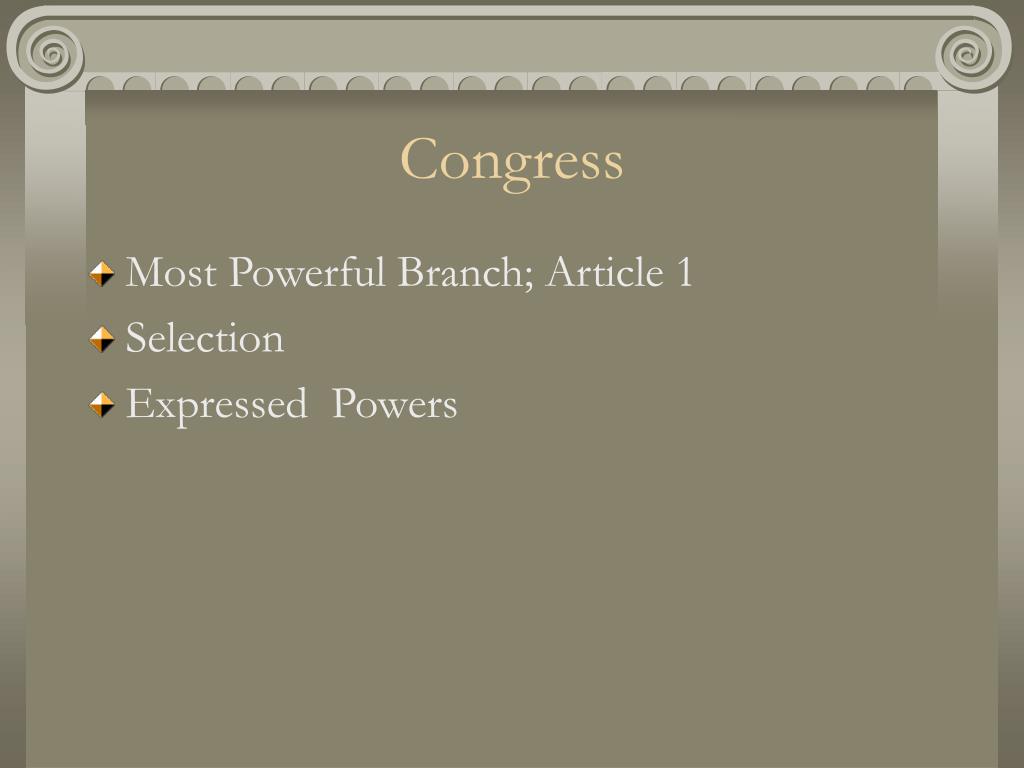 Congress

Most Powerful Branch; Article 1
Selection
Expressed Powers